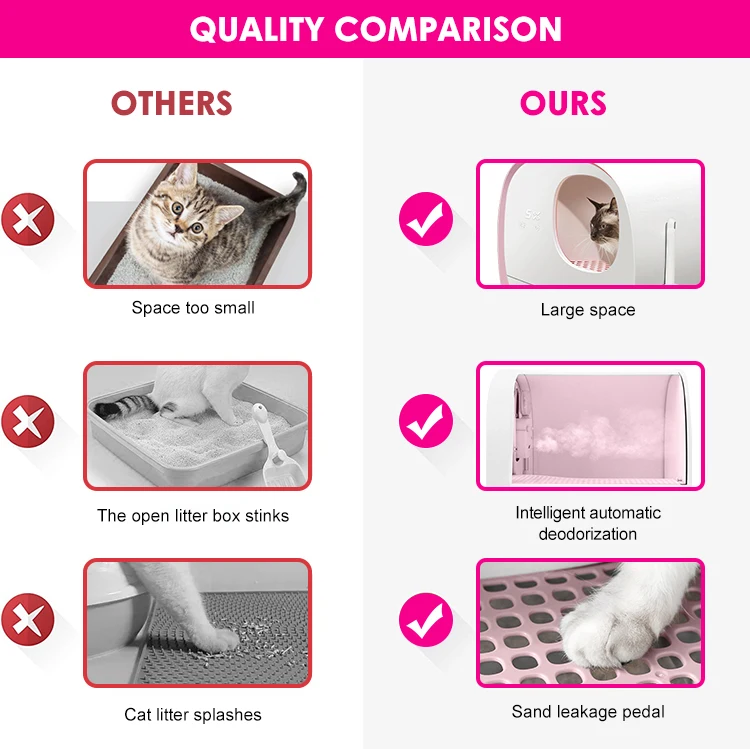 QUALITY COMPARISON

OTHERS

Space too small

The open litter box stinks

Cat litter splashes

OURS

Large space

Intelligent automatic deodorization

Sand leakage pedal